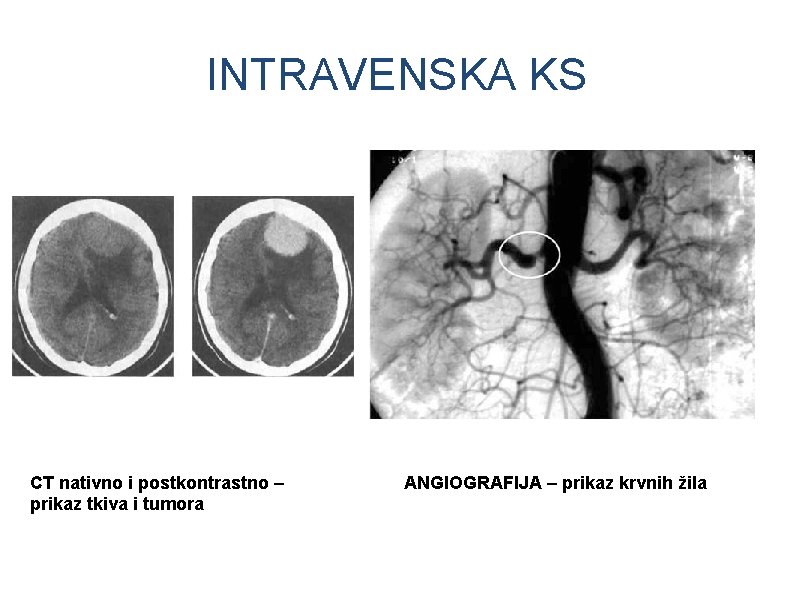 INTRAVENSKA KS

CT nativno i postkontrastno – prikaz tkiva i tumora

ANGIOGRAFIJA – prikaz krvnih žila